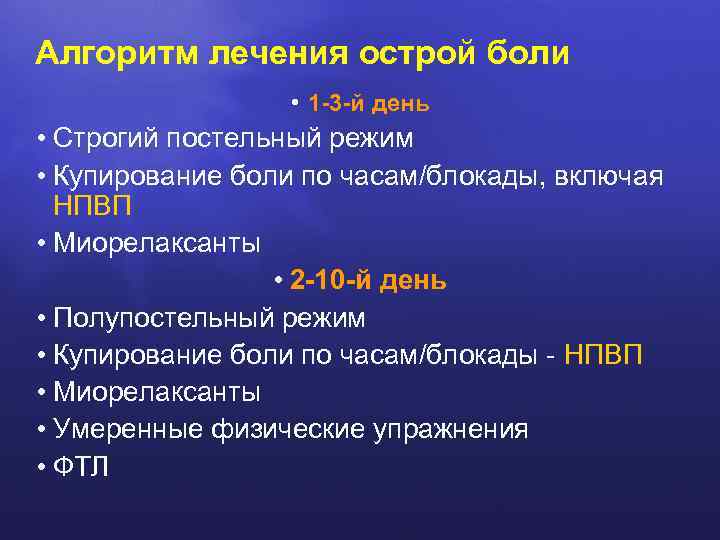 Алгоритм лечения острой боли

• 1-3-й день

• Строгий постельный режим

• Купирование боли по часам/блокады, включая НПВП

• Миорелаксанты

• 2-10-й день

• Полупостельный режим

• Купирование боли по часам/блокады - НПВП

• Миорелаксанты

• Умеренные физические упражнения

• ФТЛ